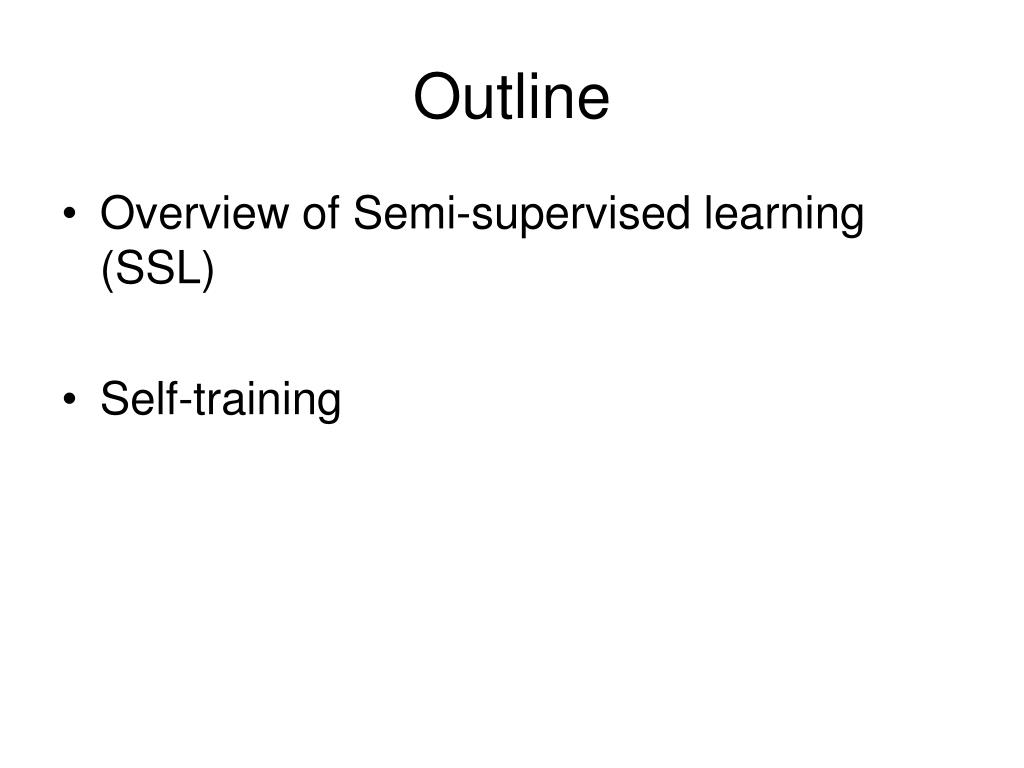 Outline

• Overview of Semi-supervised learning (SSL)

• Self-training